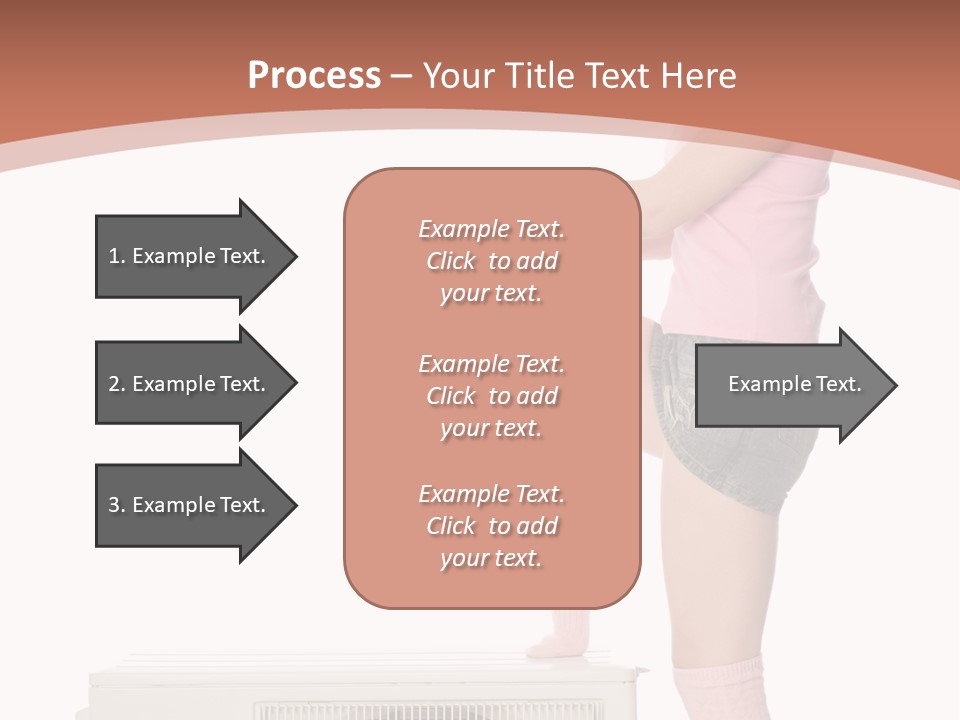 Process – Your Title Text Here

1. Example Text.

2. Example Text.

3. Example Text.

Example Text. Click to add your text.

Example Text. Click to add your text.

Example Text. Click to add your text.

Example Text.